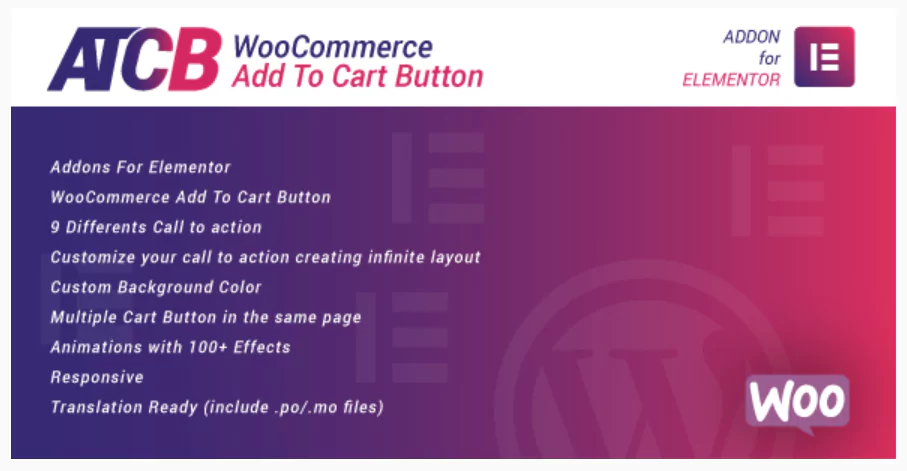 ATCB WooCommerce Add To Cart Button

ADDON for ELEMENTOR

Addons For Elementor
WooCommerce Add To Cart Button
9 Differents Call to action
Customize your call to action creating infinite layout
Custom Background Color
Multiple Cart Button in the same page
Animations with 100+ Effects
Responsive
Translation Ready (include .po/.mo files)

WOO